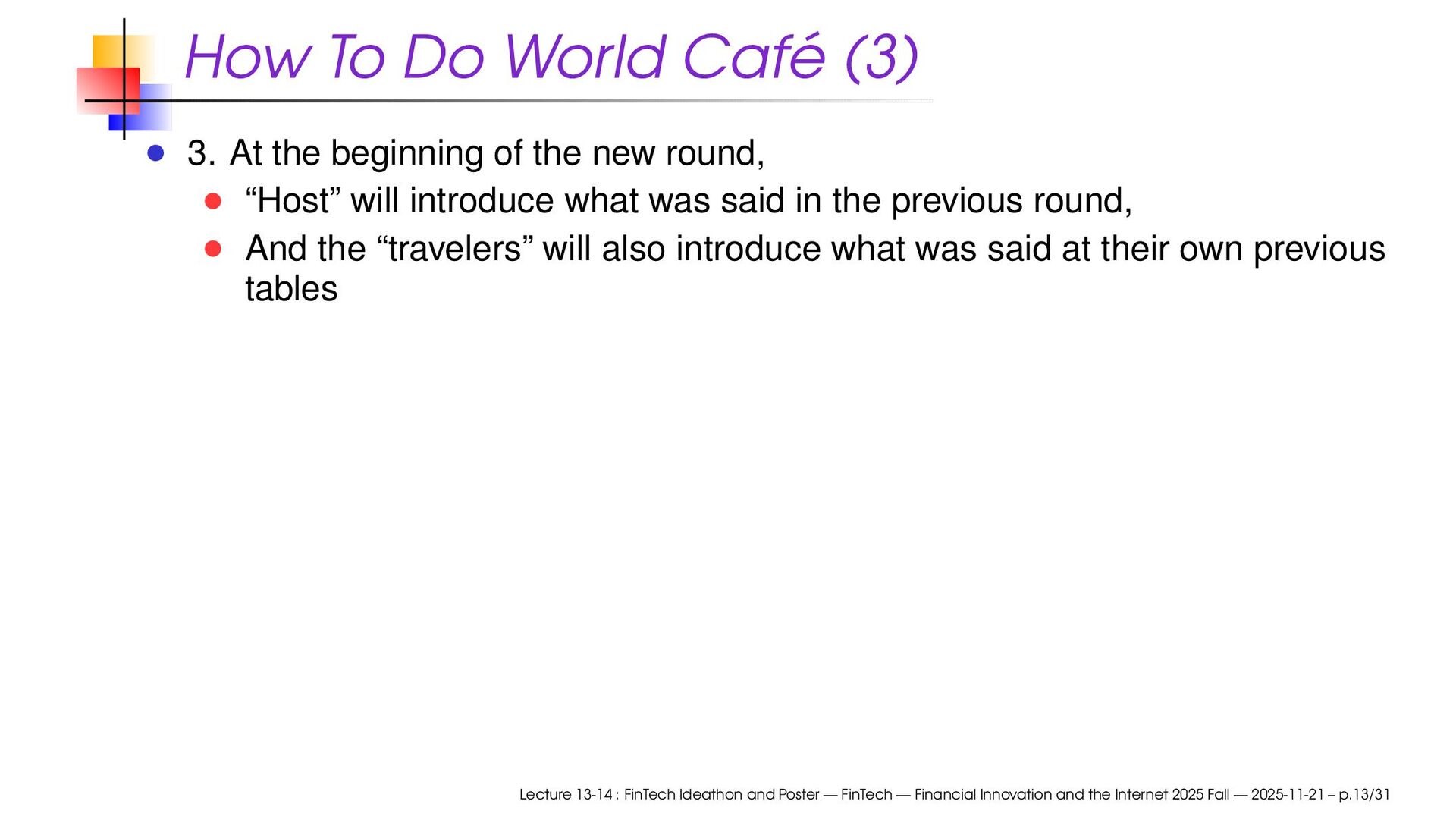 How To Do World Café (3)

- 3. At the beginning of the new round,
  - “Host” will introduce what was said in the previous round,
  - And the “travelers” will also introduce what was said at their own previous tables

Lecture 13-14 : FinTech Ideathon and Poster — FinTech — Financial Innovation and the Internet 2025 Fall — 2025-11-21 – p.13/31